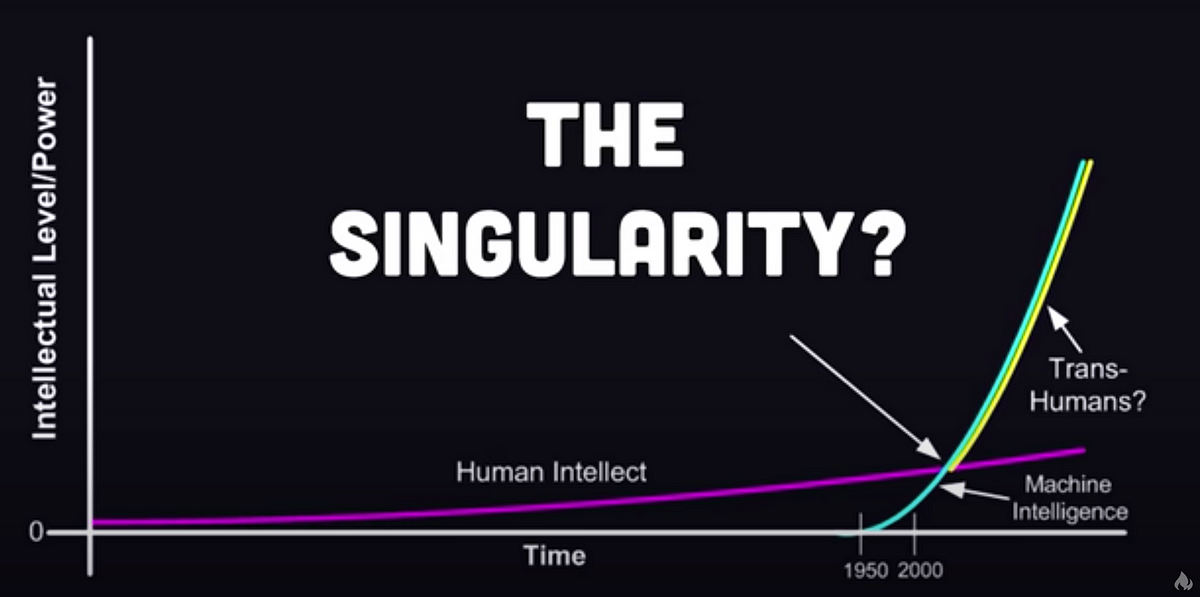 Intellectual Level/Power

THE SINGULARITY?

Trans-Humans?

Human Intellect

Machine Intelligence

0

Time

1950 2000